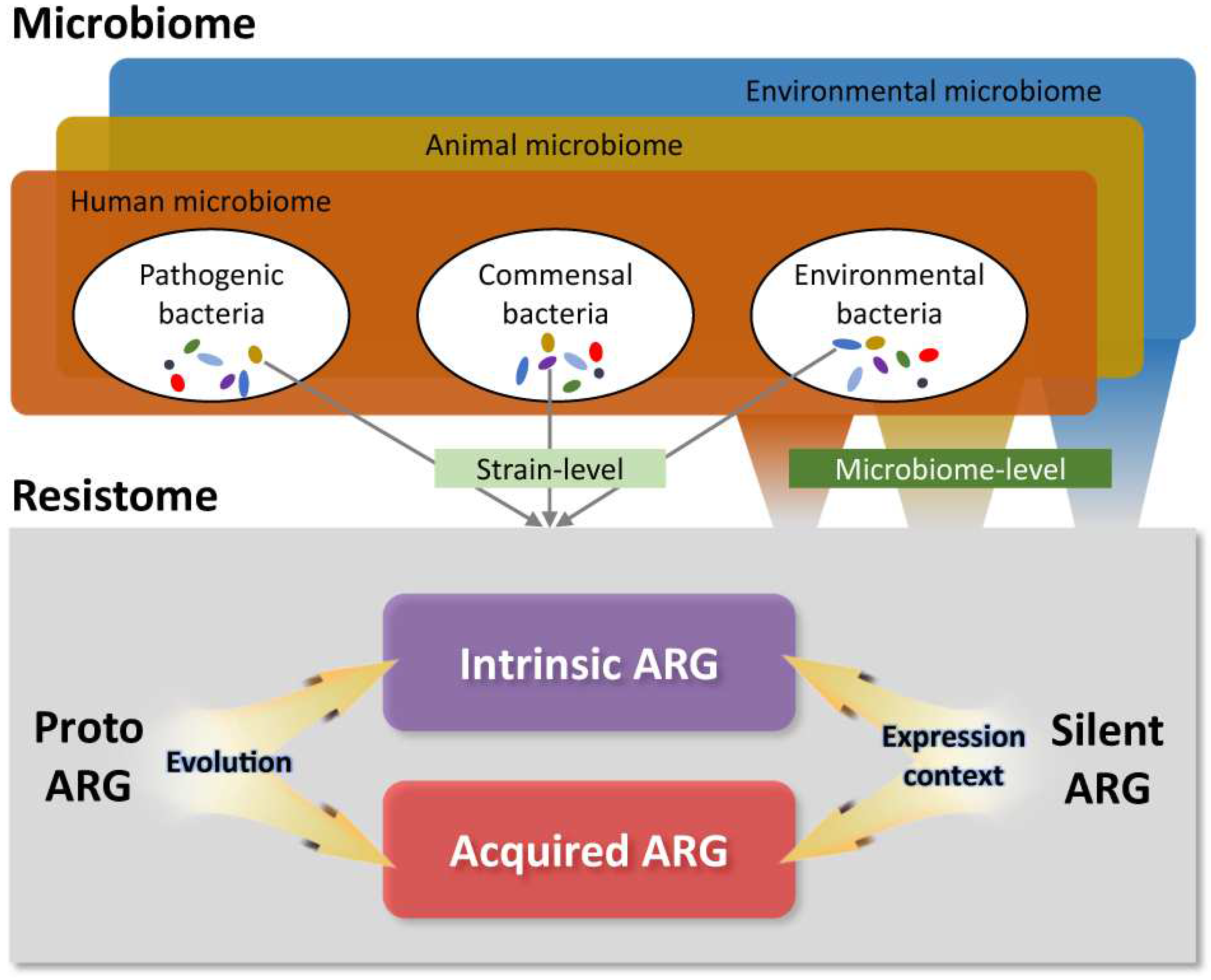 Microbiome

Environmental microbiome

Animal microbiome

Human microbiome

Pathogenic bacteria

Commensal bacteria

Environmental bacteria

Strain-level

Microbiome-level

Resistome

Intrinsic ARG

Proto ARG

Evolution

Expression context

Silent ARG

Acquired ARG